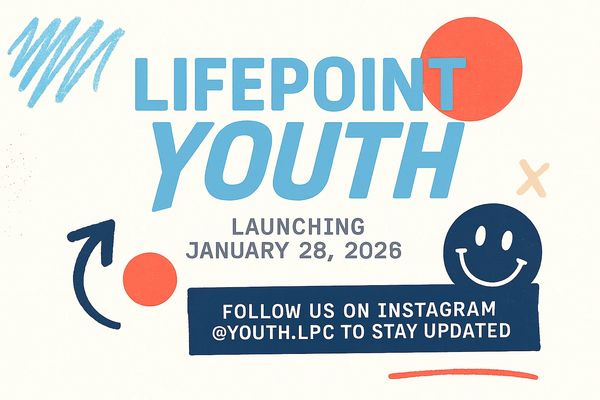 LIFEPOINT
YOUTH

LAUNCHING
JANUARY 28, 2026

FOLLOW US ON INSTAGRAM
@YOUTH.LPC TO STAY UPDATED